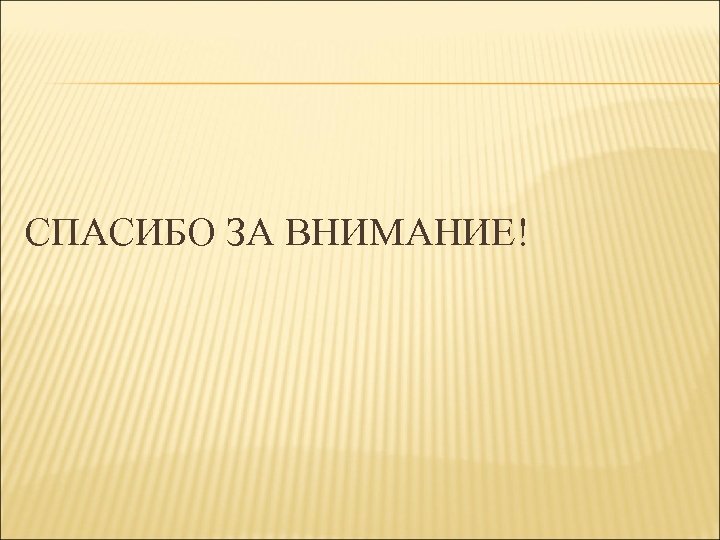 СПАСИБО ЗА ВНИМАНИЕ!